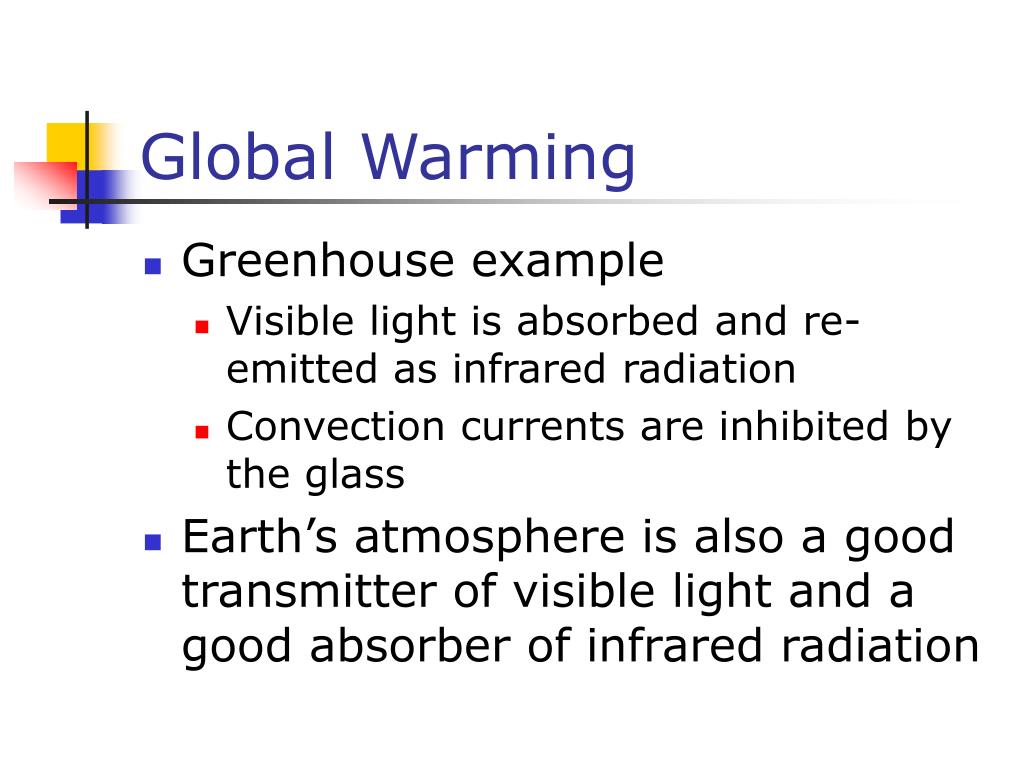 Global Warming

- Greenhouse example
  - Visible light is absorbed and re-emitted as infrared radiation
  - Convection currents are inhibited by the glass
- Earth’s atmosphere is also a good transmitter of visible light and a good absorber of infrared radiation